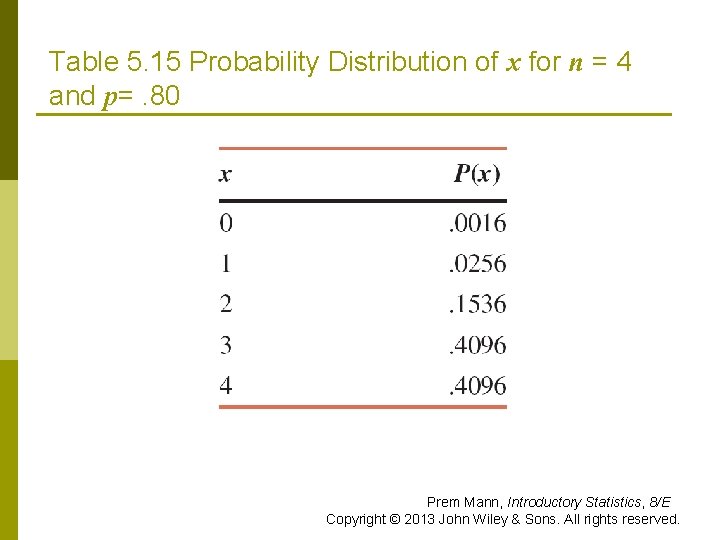 Table 5.15 Probability Distribution of $x$ for $n$ = 4 and $p$= .80

| $x$ | $P(x)$ |
|---|---|
| 0 | .0016 |
| 1 | .0256 |
| 2 | .1536 |
| 3 | .4096 |
| 4 | .4096 |

Prem Mann, Introductory Statistics, 8/E
Copyright © 2013 John Wiley & Sons. All rights reserved.